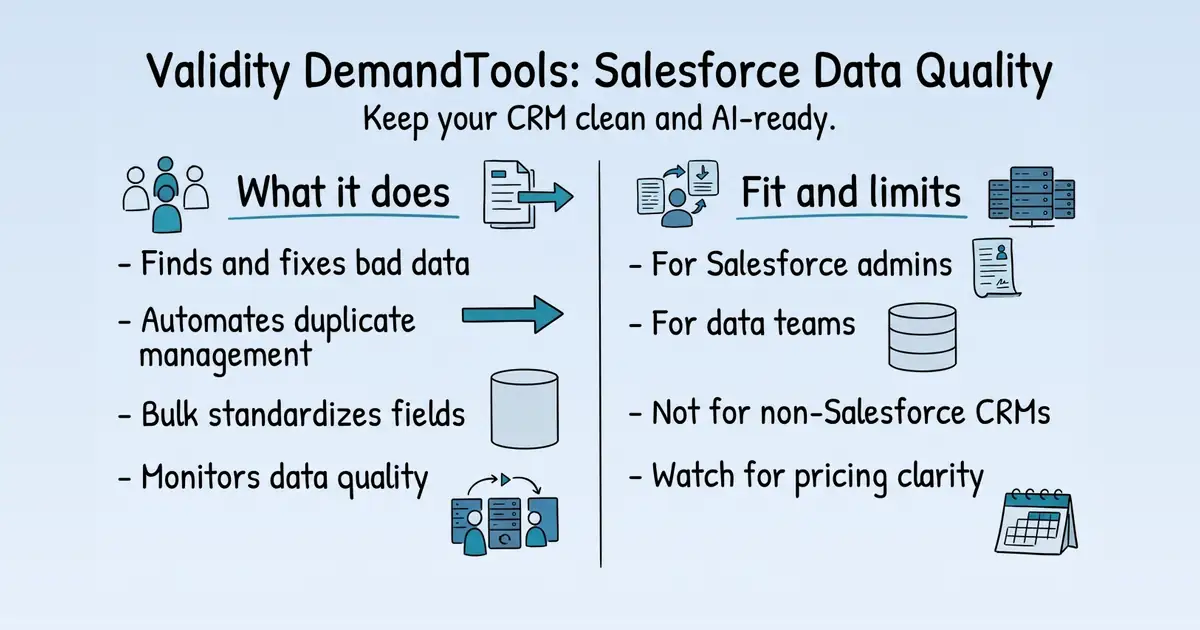 Validity DemandTools: Salesforce Data Quality

Keep your CRM clean and AI-ready.

What it does

- Finds and fixes bad data

- Automates duplicate management

- Bulk standardizes fields

- Monitors data quality

Fit and limits

- For Salesforce admins

- For data teams

- Not for non-Salesforce CRMs

- Watch for pricing clarity